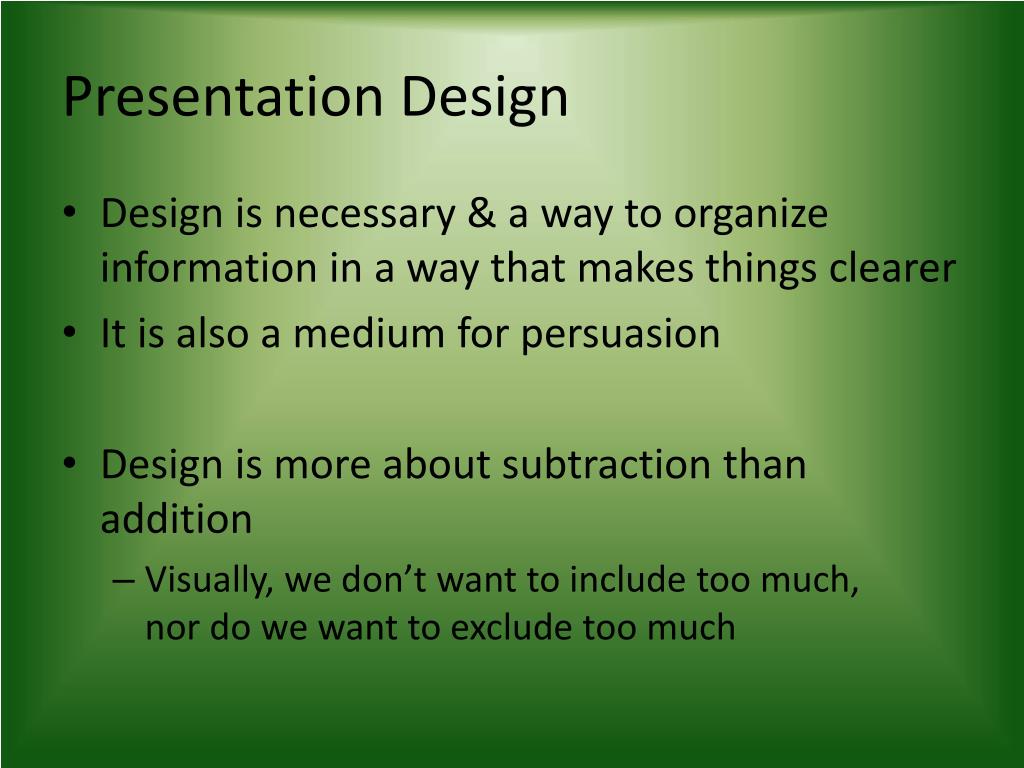 Presentation Design

• Design is necessary & a way to organize information in a way that makes things clearer
• It is also a medium for persuasion

• Design is more about subtraction than addition
– Visually, we don’t want to include too much, nor do we want to exclude too much